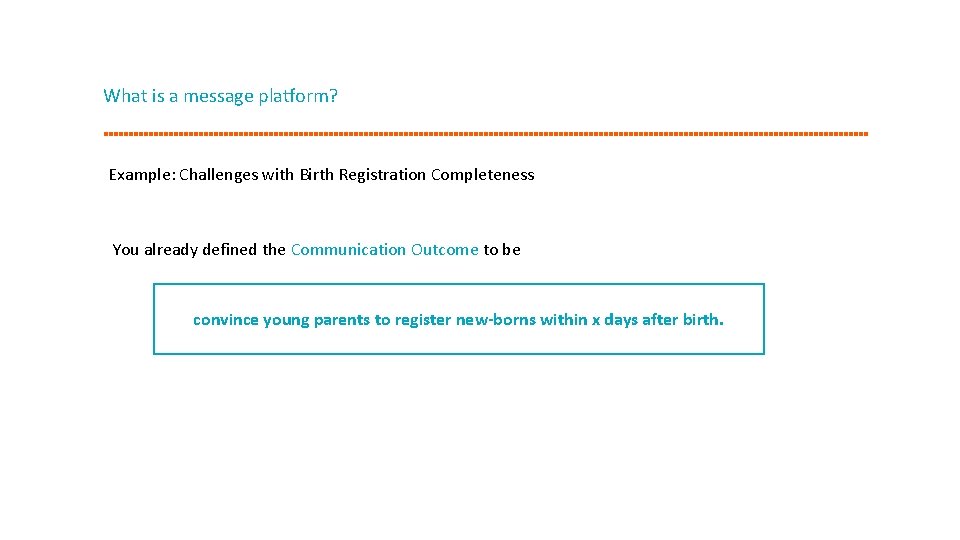 What is a message platform?

Example: Challenges with Birth Registration Completeness

You already defined the Communication Outcome to be

convince young parents to register new-borns within x days after birth.